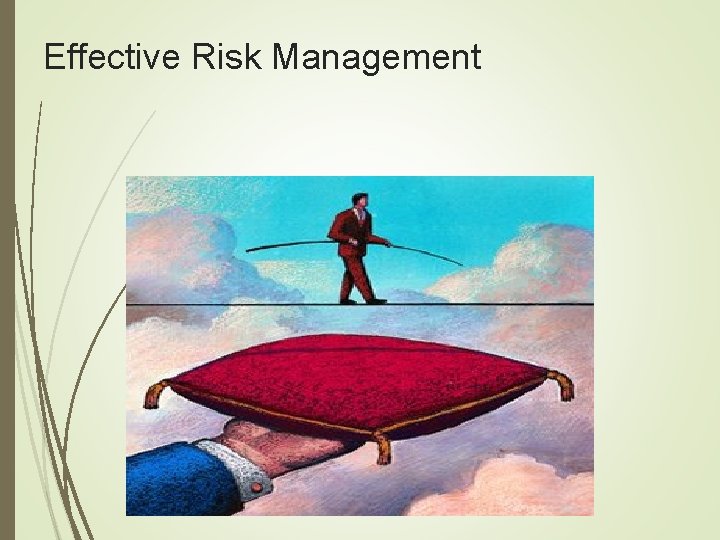 Effective Risk Management